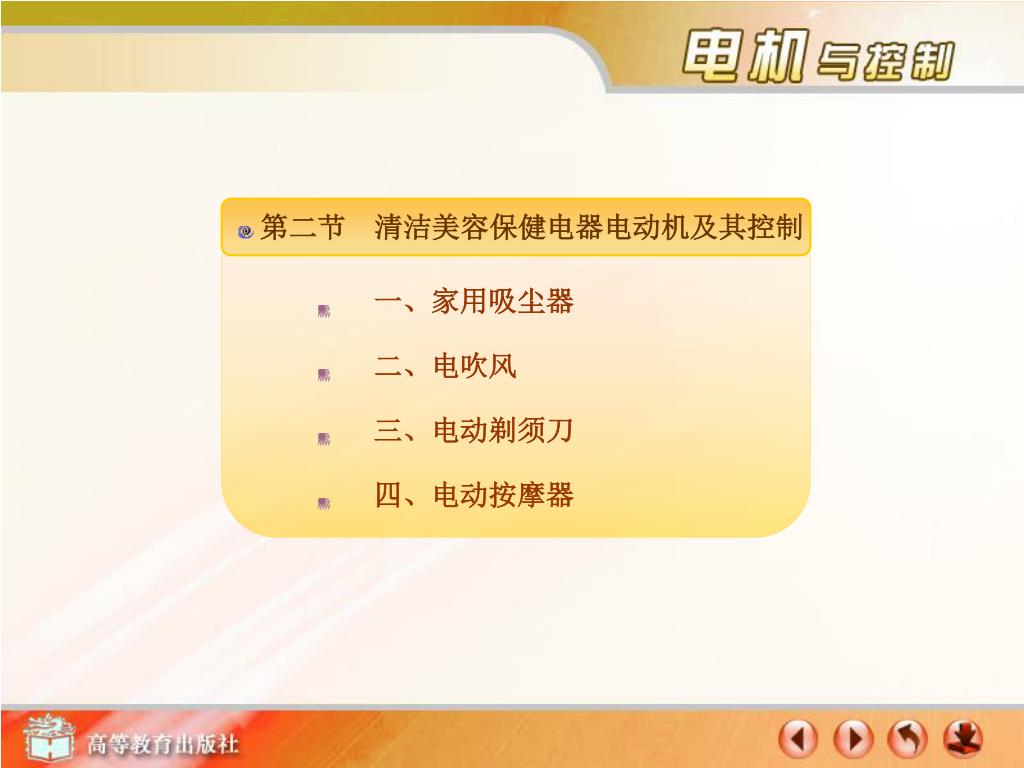 电机与控制

第二节　清洁美容保健电器电动机及其控制

一、家用吸尘器

二、电吹风

三、电动剃须刀

四、电动按摩器

高等教育出版社